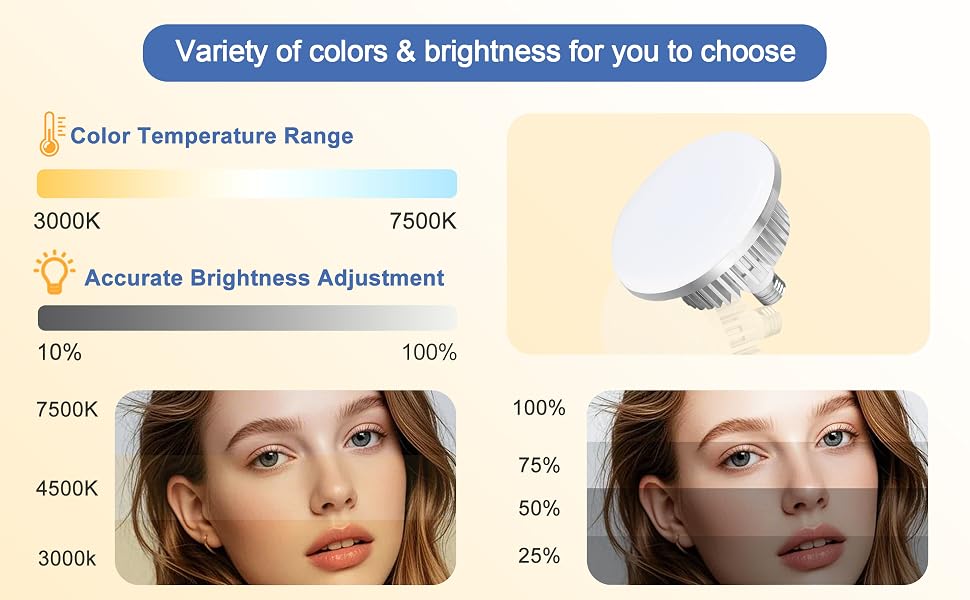 Variety of colors & brightness for you to choose

Color Temperature Range

3000K 7500K

Accurate Brightness Adjustment

10% 100%

7500K

4500K

3000k

100%

75%

50%

25%